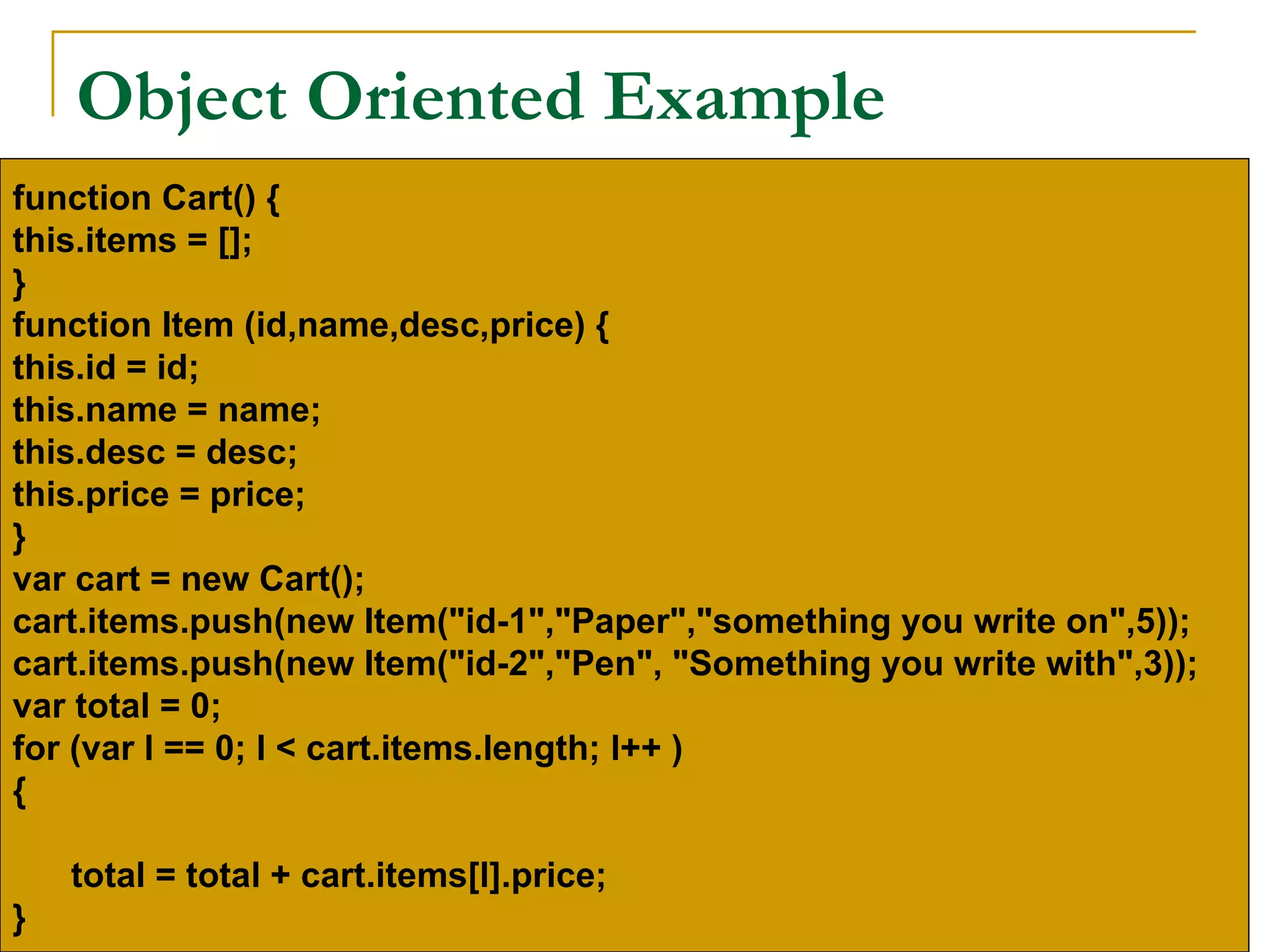 Object Oriented Example

function Cart() {
this.items = [];
}
function Item (id,name,desc,price) {
this.id = id;
this.name = name;
this.desc = desc;
this.price = price;
}
var cart = new Cart();
cart.items.push(new Item("id-1","Paper","something you write on",5));
cart.items.push(new Item("id-2","Pen", "Something you write with",3));
var total = 0;
for (var I == 0; I < cart.items.length; I++ )
{

total = total + cart.items[I].price;
}